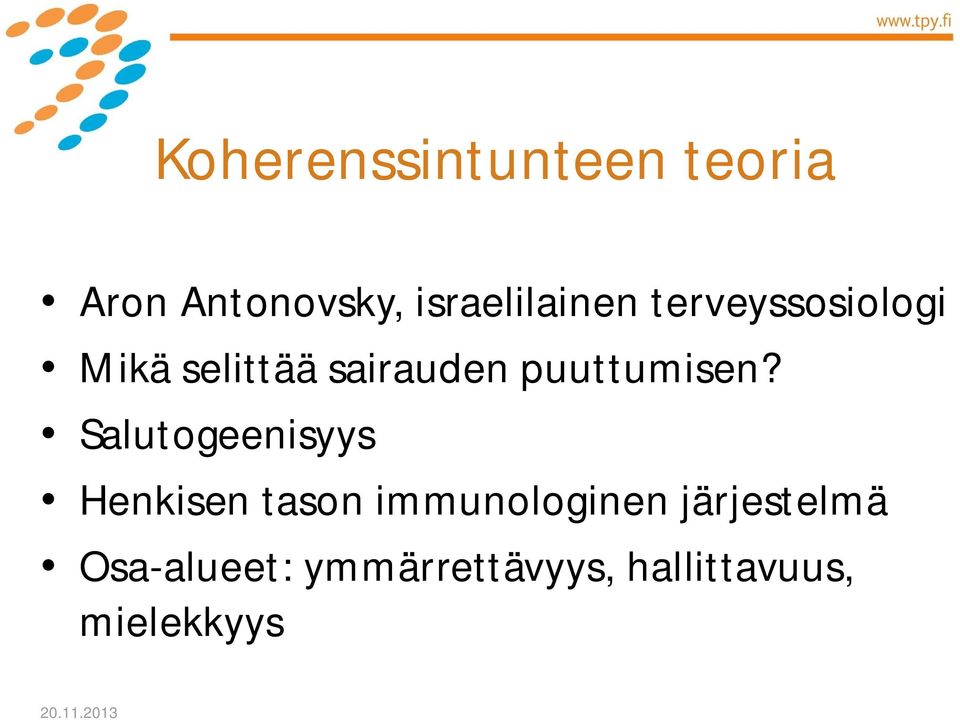 www.tpy.fi

Koherenssintunteen teoria

• Aron Antonovsky, israelilainen terveyssosiologi
• Mikä selittää sairauden puuttumisen?
• Salutogeenisyys
• Henkisen tason immunologinen järjestelmä
• Osa-alueet: ymmärrettävyys, hallittavuus, mielekkyys

20.11.2013